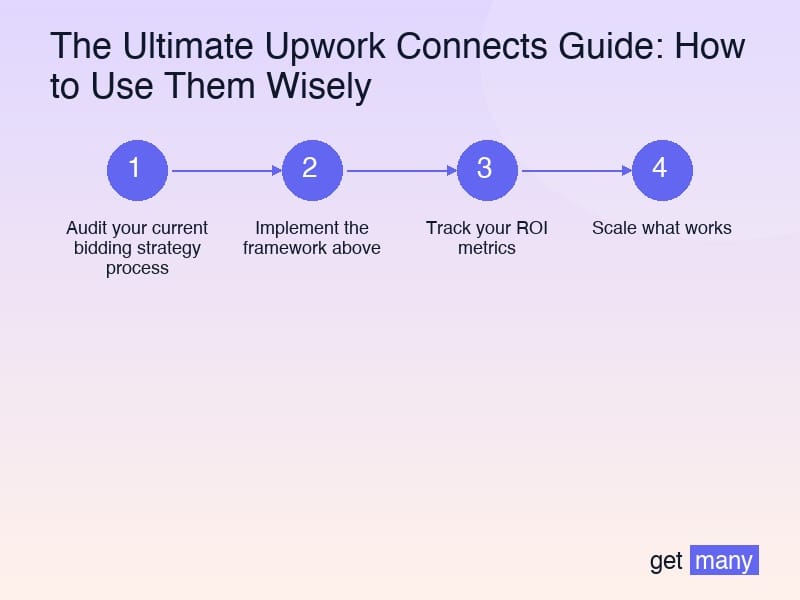 The Ultimate Upwork Connects Guide: How to Use Them Wisely

1
Audit your current bidding strategy process

2
Implement the framework above

3
Track your ROI metrics

4
Scale what works

get many